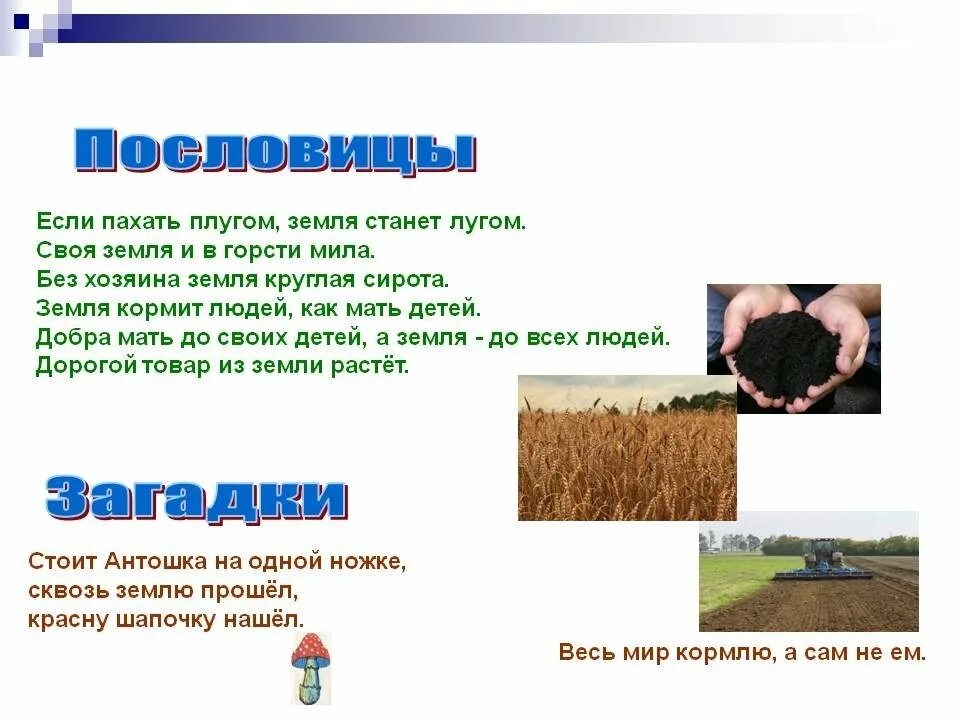 Пословицы

Если пахать плугом, земля станет лугом.
Своя земля и в горсти мила.
Без хозяина земля круглая сирота.
Земля кормит людей, как мать детей.
Добра мать до своих детей, а земля - до всех людей.
Дорогой товар из земли растёт.

Загадки

Стоит Антошка на одной ножке,
сквозь землю прошёл,
красну шапочку нашёл.

Весь мир кормлю, а сам не ем.